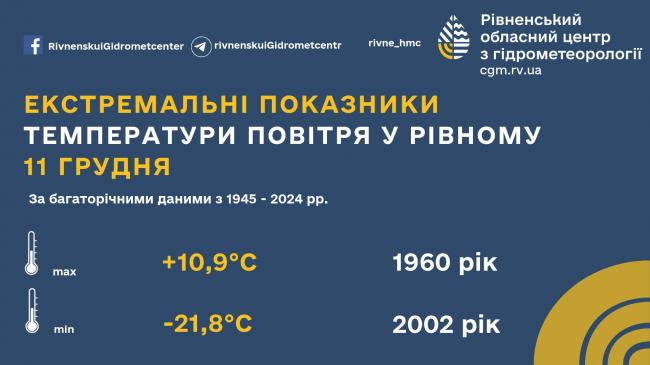 RivnenskuiGidrometcenter rivnenskuiGidrometcentr rivne_hmc

Рівненський обласний центр з гідрометеорології
cgm.rv.ua

ЕКСТРЕМАЛЬНІ ПОКАЗНИКИ
ТЕМПЕРАТУРИ ПОВІТРЯ У РІВНОМУ
11 ГРУДНЯ

За багаторічними даними з 1945 - 2024 рр.

max +10,9°C 1960 рік

min -21,8°C 2002 рік